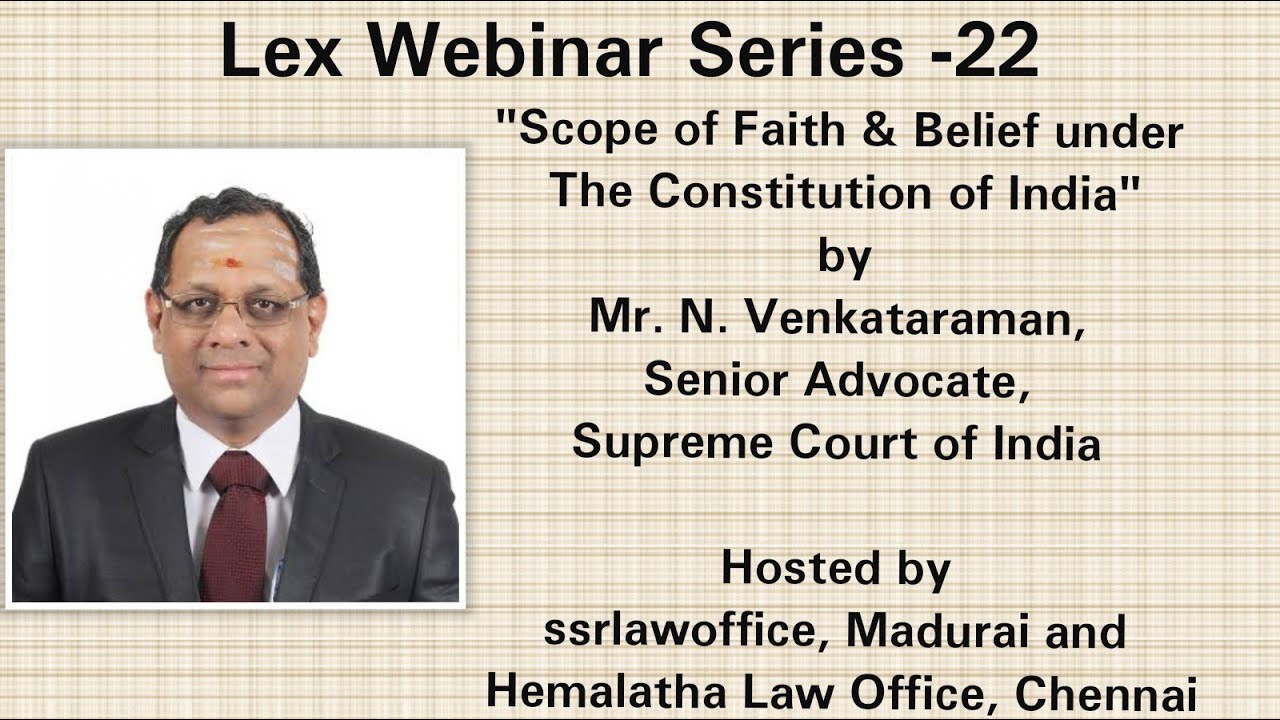 Lex Webinar Series -22

"Scope of Faith & Belief under The Constitution of India"
by
Mr. N. Venkataraman,
Senior Advocate,
Supreme Court of India

Hosted by
ssrlawoffice, Madurai and
Hemalatha Law Office, Chennai